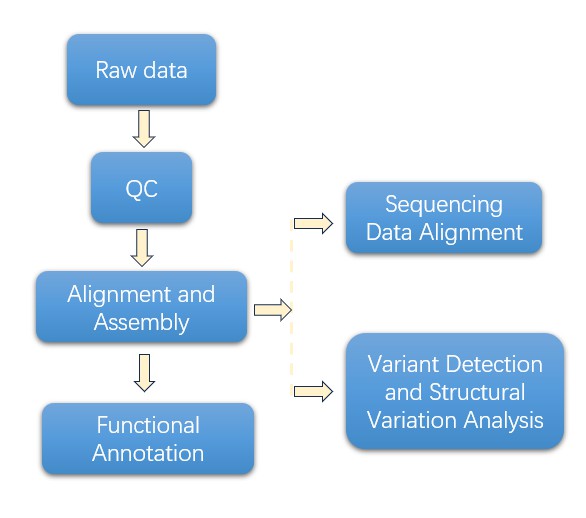 Raw data

QC

Alignment and Assembly

Functional Annotation

Sequencing Data Alignment

Variant Detection and Structural Variation Analysis